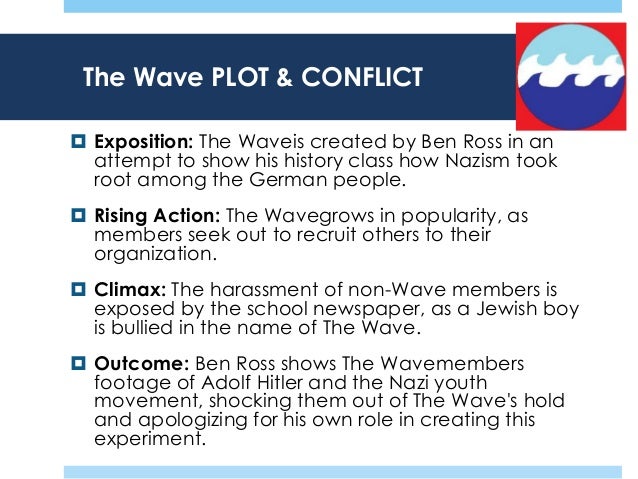 The Wave PLOT & CONFLICT

Exposition: The Waveis created by Ben Ross in an attempt to show his history class how Nazism took root among the German people.

Rising Action: The Wavegrows in popularity, as members seek out to recruit others to their organization.

Climax: The harassment of non-Wave members is exposed by the school newspaper, as a Jewish boy is bullied in the name of The Wave.

Outcome: Ben Ross shows The Wavemembers footage of Adolf Hitler and the Nazi youth movement, shocking them out of The Wave's hold and apologizing for his own role in creating this experiment.